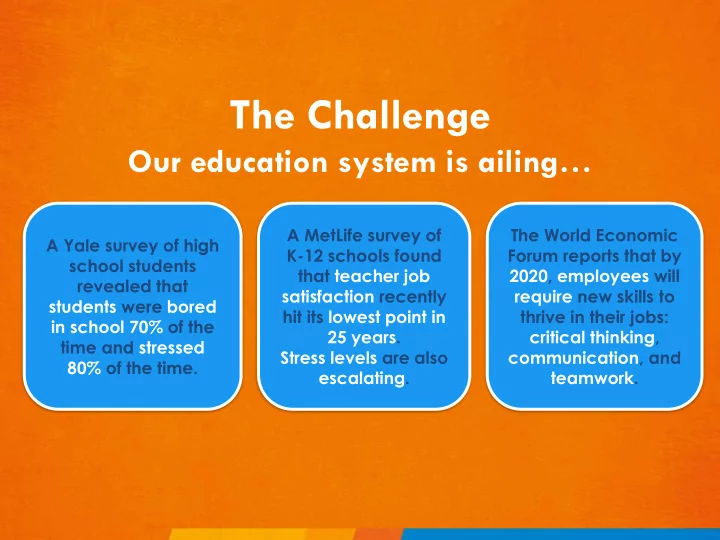 The Challenge

Our education system is ailing…

A Yale survey of high school students revealed that students were bored in school 70% of the time and stressed 80% of the time.

A MetLife survey of K-12 schools found that teacher job satisfaction recently hit its lowest point in 25 years. Stress levels are also escalating.

The World Economic Forum reports that by 2020, employees will require new skills to thrive in their jobs: critical thinking, communication, and teamwork.